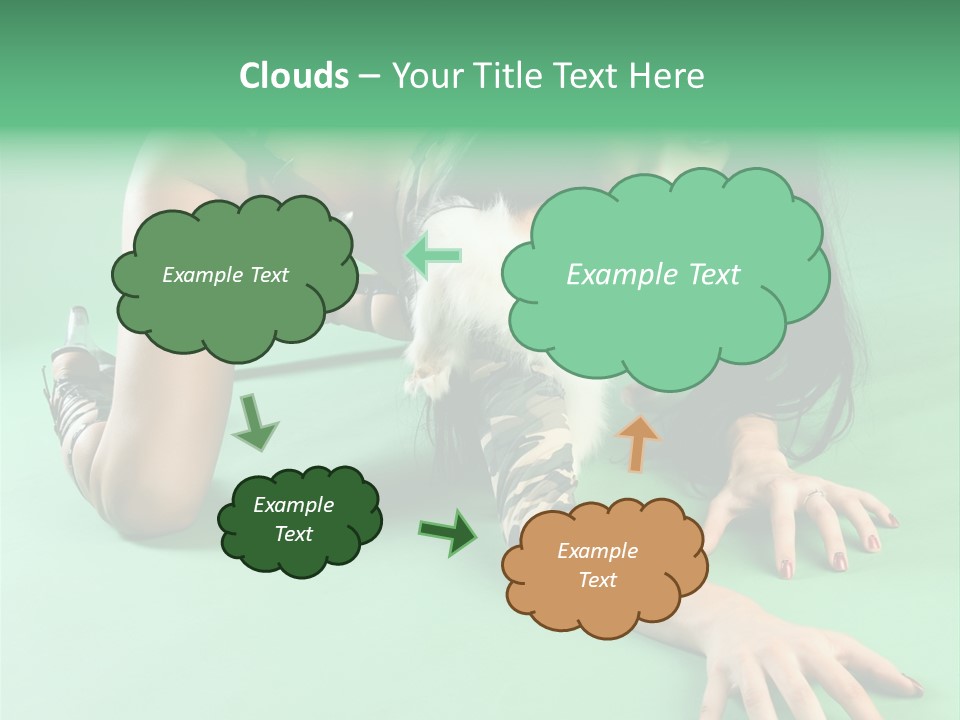 Clouds – Your Title Text Here

Example Text

Example Text

Example Text

Example Text